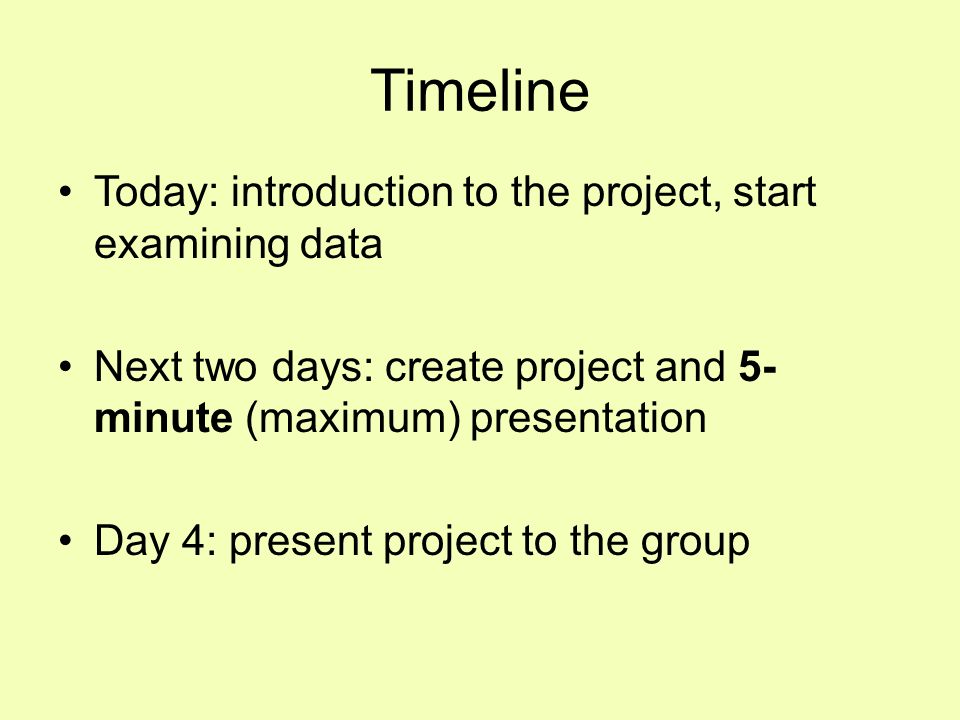 Timeline

• Today: introduction to the project, start examining data

• Next two days: create project and 5-minute (maximum) presentation

• Day 4: present project to the group